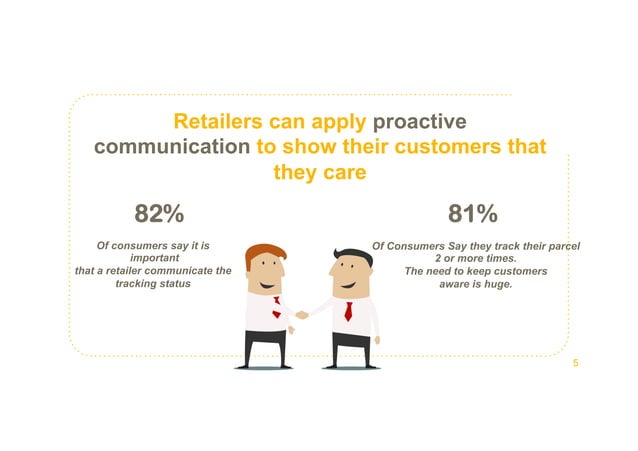 Retailers can apply proactive communication to show their customers that they care

82%

Of consumers say it is important that a retailer communicate the tracking status

81%

Of Consumers Say they track their parcel 2 or more times. The need to keep customers aware is huge.

5